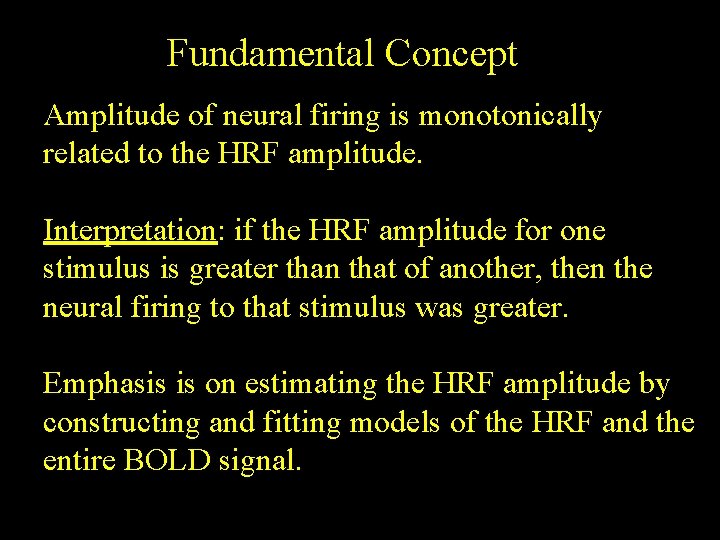 Fundamental Concept

Amplitude of neural firing is monotonically related to the HRF amplitude.

Interpretation: if the HRF amplitude for one stimulus is greater than that of another, then the neural firing to that stimulus was greater.

Emphasis is on estimating the HRF amplitude by constructing and fitting models of the HRF and the entire BOLD signal.